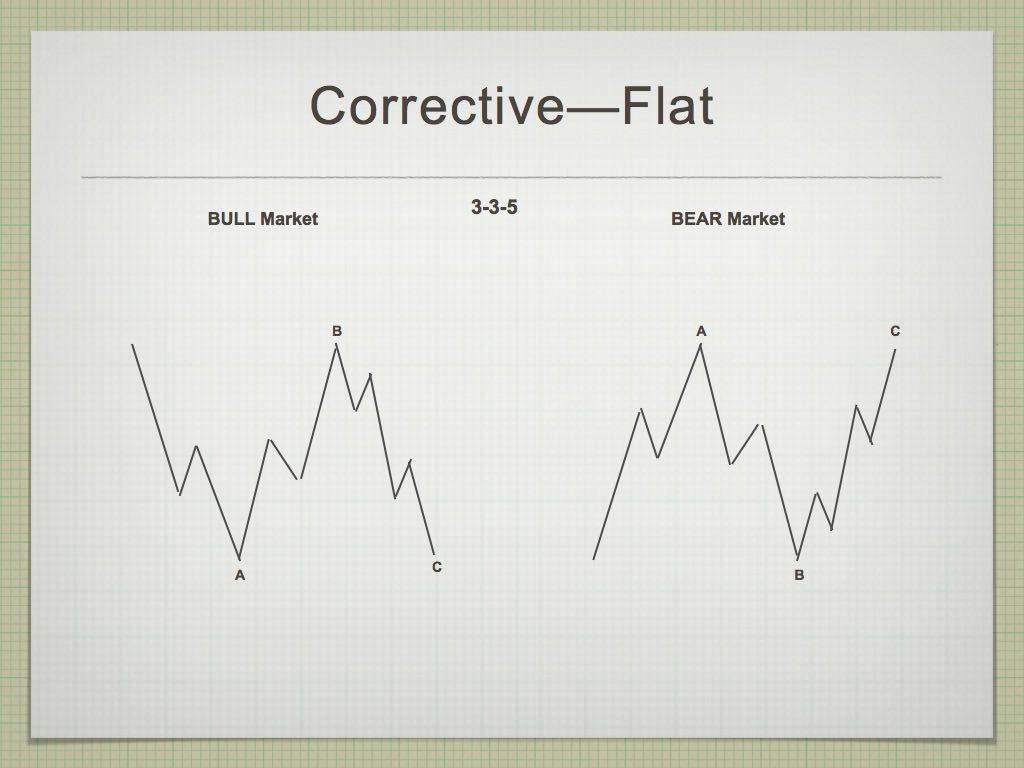 Corrective—Flat

BULL Market

3-3-5

BEAR Market

B

A

C

A

C

B